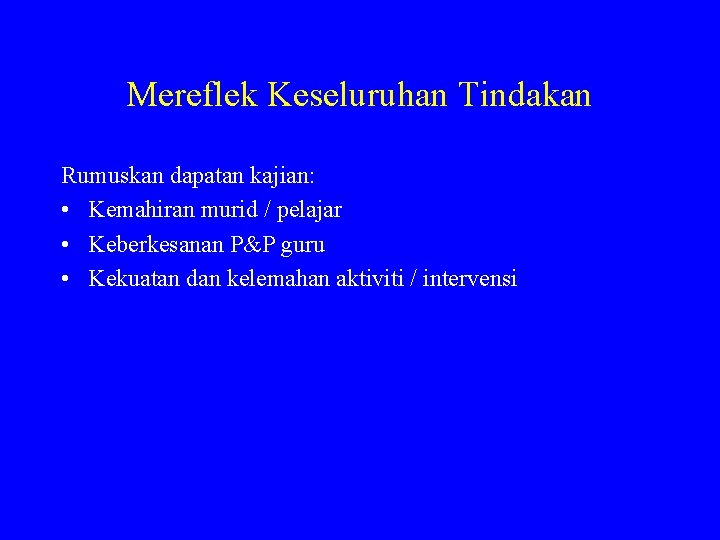 Mereflek Keseluruhan Tindakan

Rumuskan dapatan kajian:
• Kemahiran murid / pelajar
• Keberkesanan P&P guru
• Kekuatan dan kelemahan aktiviti / intervensi